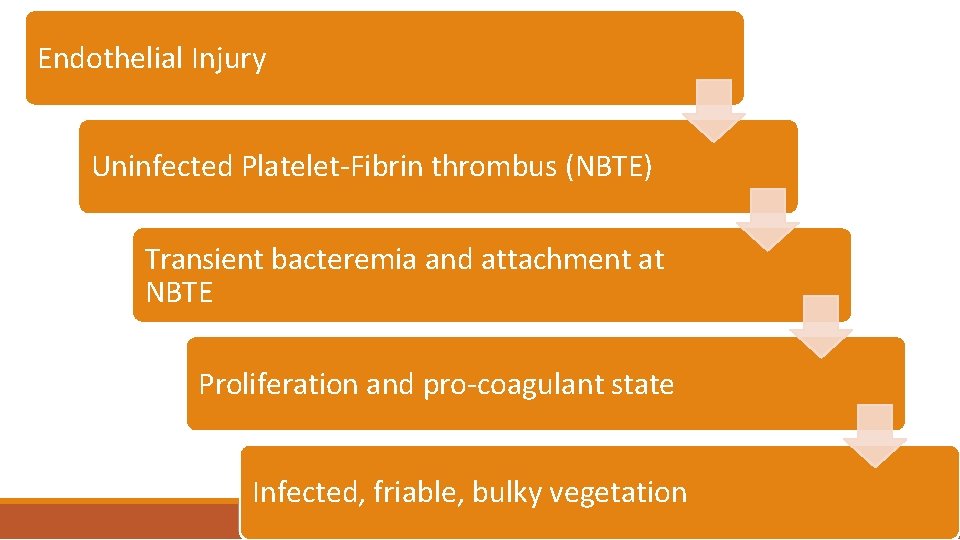 Endothelial Injury

Uninfected Platelet-Fibrin thrombus (NBTE)

Transient bacteremia and attachment at NBTE

Proliferation and pro-coagulant state

Infected, friable, bulky vegetation